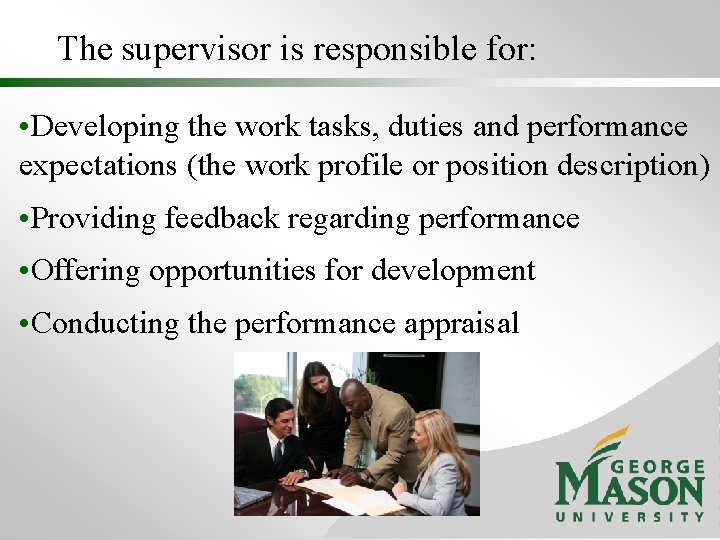 The supervisor is responsible for:

•Developing the work tasks, duties and performance expectations (the work profile or position description)

•Providing feedback regarding performance

•Offering opportunities for development

•Conducting the performance appraisal

GEORGE MASON UNIVERSITY